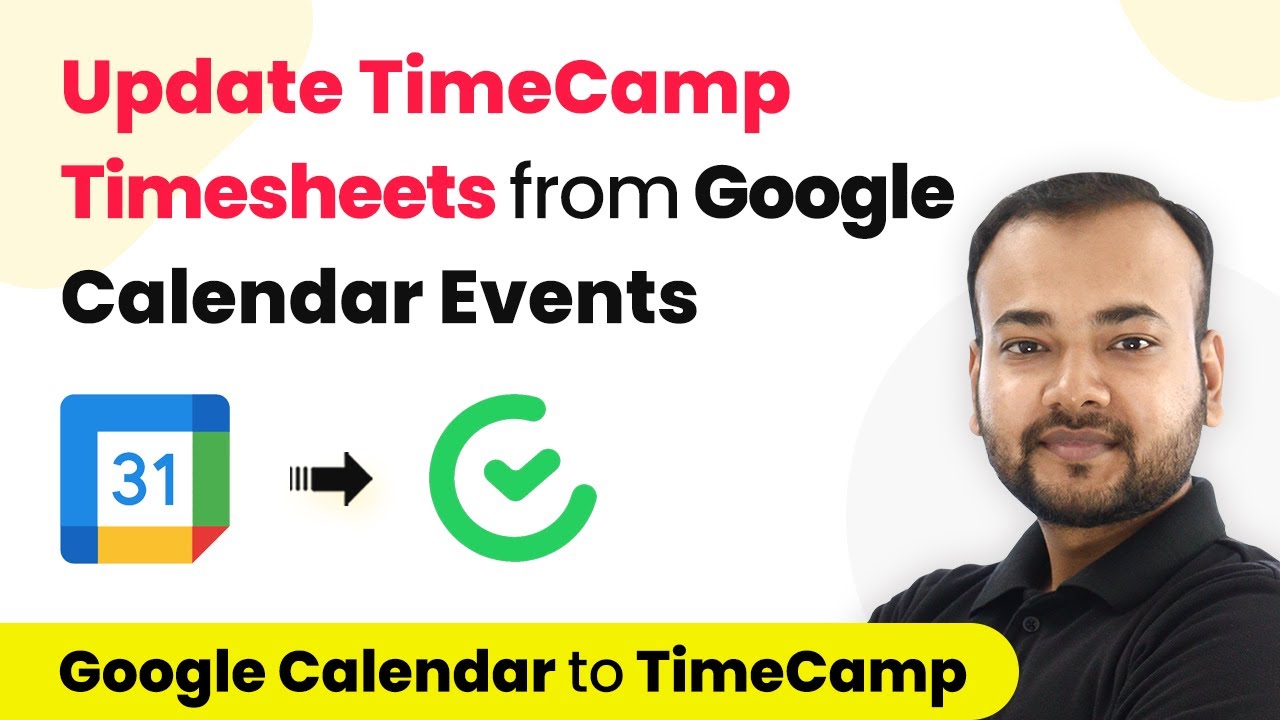 Update TimeCamp Timesheets from Google Calendar Events

31

Google Calendar to TimeCamp